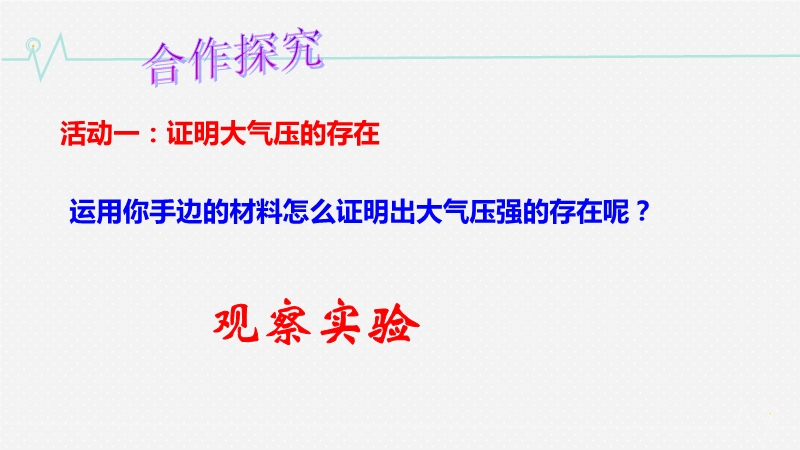 合作探究

活动一：证明大气压的存在

运用你手边的材料怎么证明出大气压强的存在呢？

观察实验